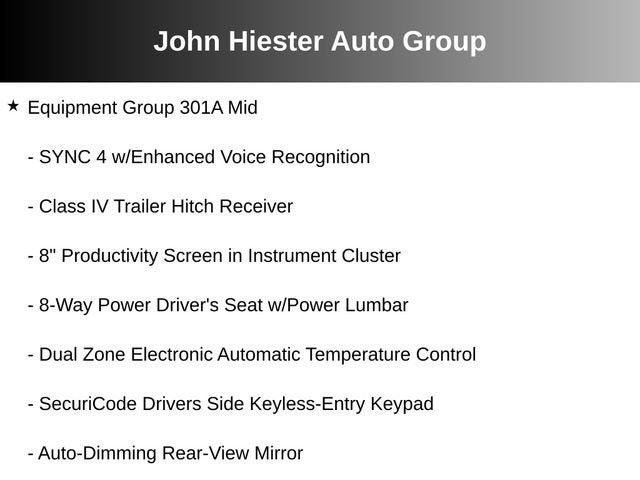 John Hiester Auto Group

★ Equipment Group 301A Mid

- SYNC 4 w/Enhanced Voice Recognition

- Class IV Trailer Hitch Receiver

- 8" Productivity Screen in Instrument Cluster

- 8-Way Power Driver's Seat w/Power Lumbar

- Dual Zone Electronic Automatic Temperature Control

- SecuriCode Drivers Side Keyless-Entry Keypad

- Auto-Dimming Rear-View Mirror